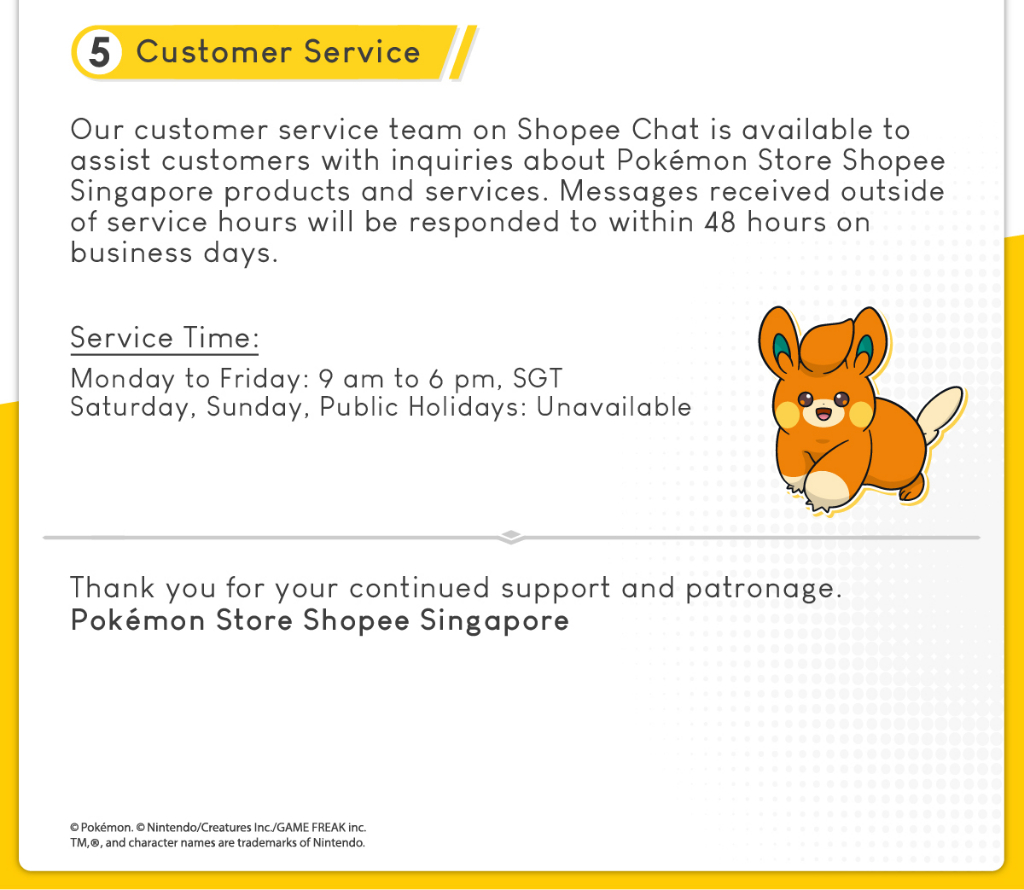 5 Customer Service

Our customer service team on Shopee Chat is available to assist customers with inquiries about Pokémon Store Shopee Singapore products and services. Messages received outside of service hours will be responded to within 48 hours on business days.

Service Time:
Monday to Friday: 9 am to 6 pm, SGT
Saturday, Sunday, Public Holidays: Unavailable

Thank you for your continued support and patronage.
Pokémon Store Shopee Singapore

© Pokémon. © Nintendo/Creatures Inc./GAME FREAK inc.
TM,®, and character names are trademarks of Nintendo.